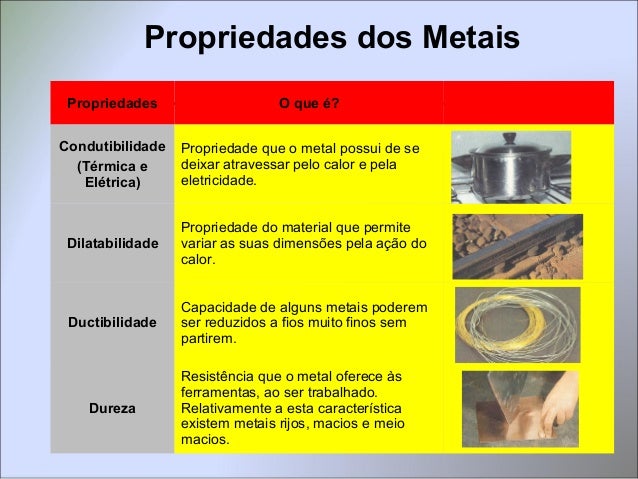 Propriedades dos Metais

| Propriedades | O que é? | |
|---|---|---|
| Condutibilidade (Térmica e Elétrica) | Propriedade que o metal possui de se deixar atravessar pelo calor e pela eletricidade. | |
| Dilatabilidade | Propriedade do material que permite variar as suas dimensões pela ação do calor. | |
| Ductibilidade | Capacidade de alguns metais poderem ser reduzidos a fios muito finos sem partirem. | |
| Dureza | Resistência que o metal oferece às ferramentas, ao ser trabalhado. Relativamente a esta característica existem metais rijos, macios e meio macios. | |